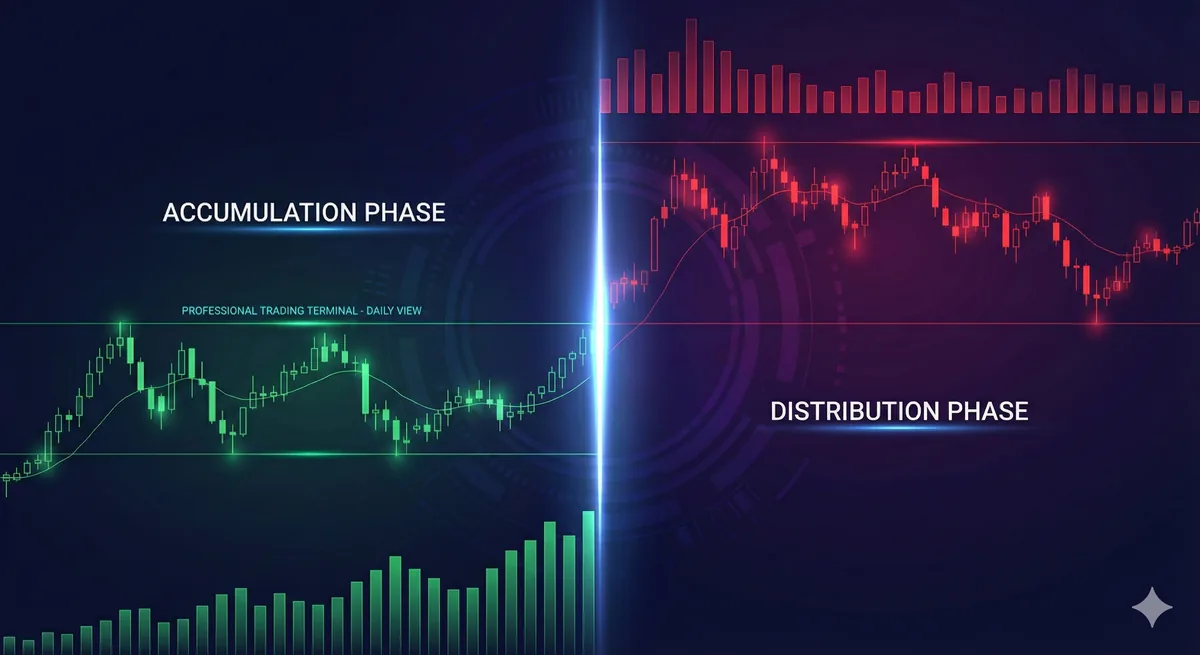 ACCUMULATION PHASE

PROFESSIONAL TRADING TERMINAL - DAILY VIEW

DISTRIBUTION PHASE